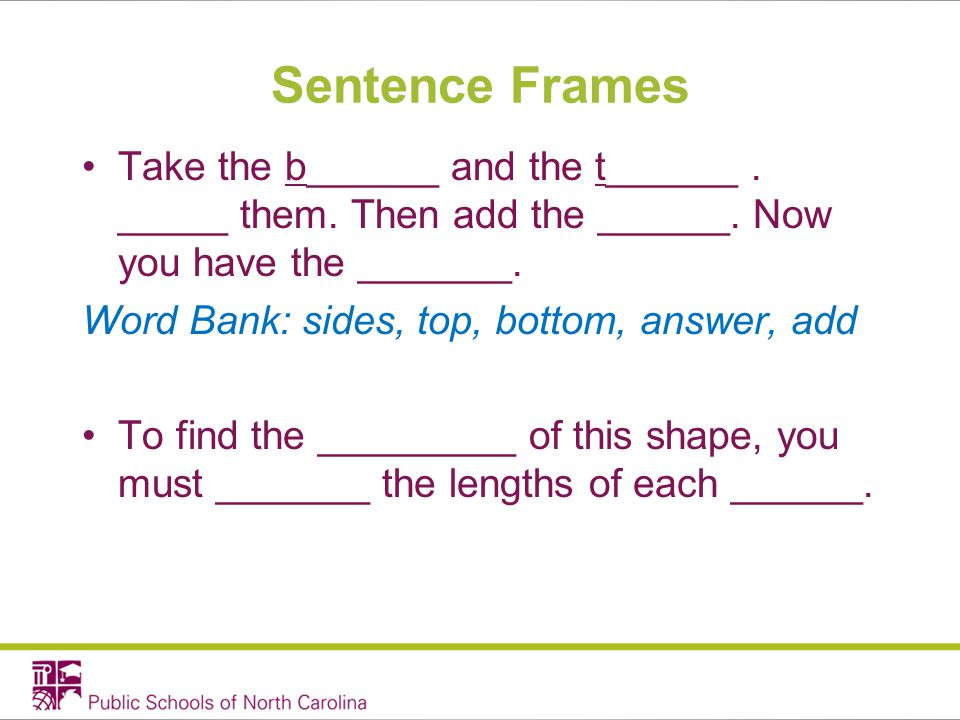 Sentence Frames

• Take the b______ and the t______ . _____ them. Then add the ______. Now you have the _______.

Word Bank: sides, top, bottom, answer, add

• To find the _________ of this shape, you must _______ the lengths of each ______.

Public Schools of North Carolina